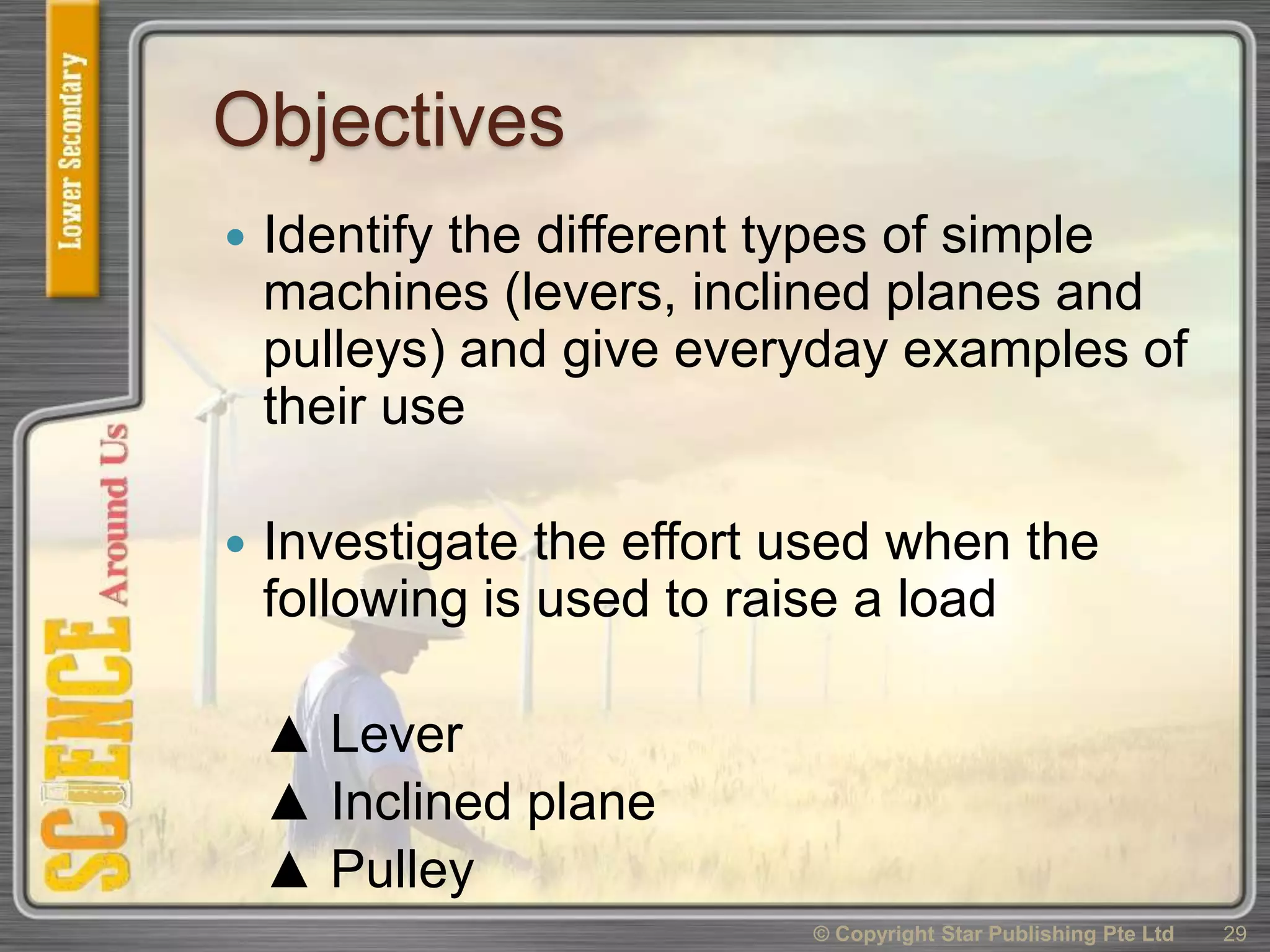 Lower Secondary

SCIENCE Around Us

Objectives

• Identify the different types of simple machines (levers, inclined planes and pulleys) and give everyday examples of their use

• Investigate the effort used when the following is used to raise a load

▲ Lever
▲ Inclined plane
▲ Pulley

© Copyright Star Publishing Pte Ltd 29